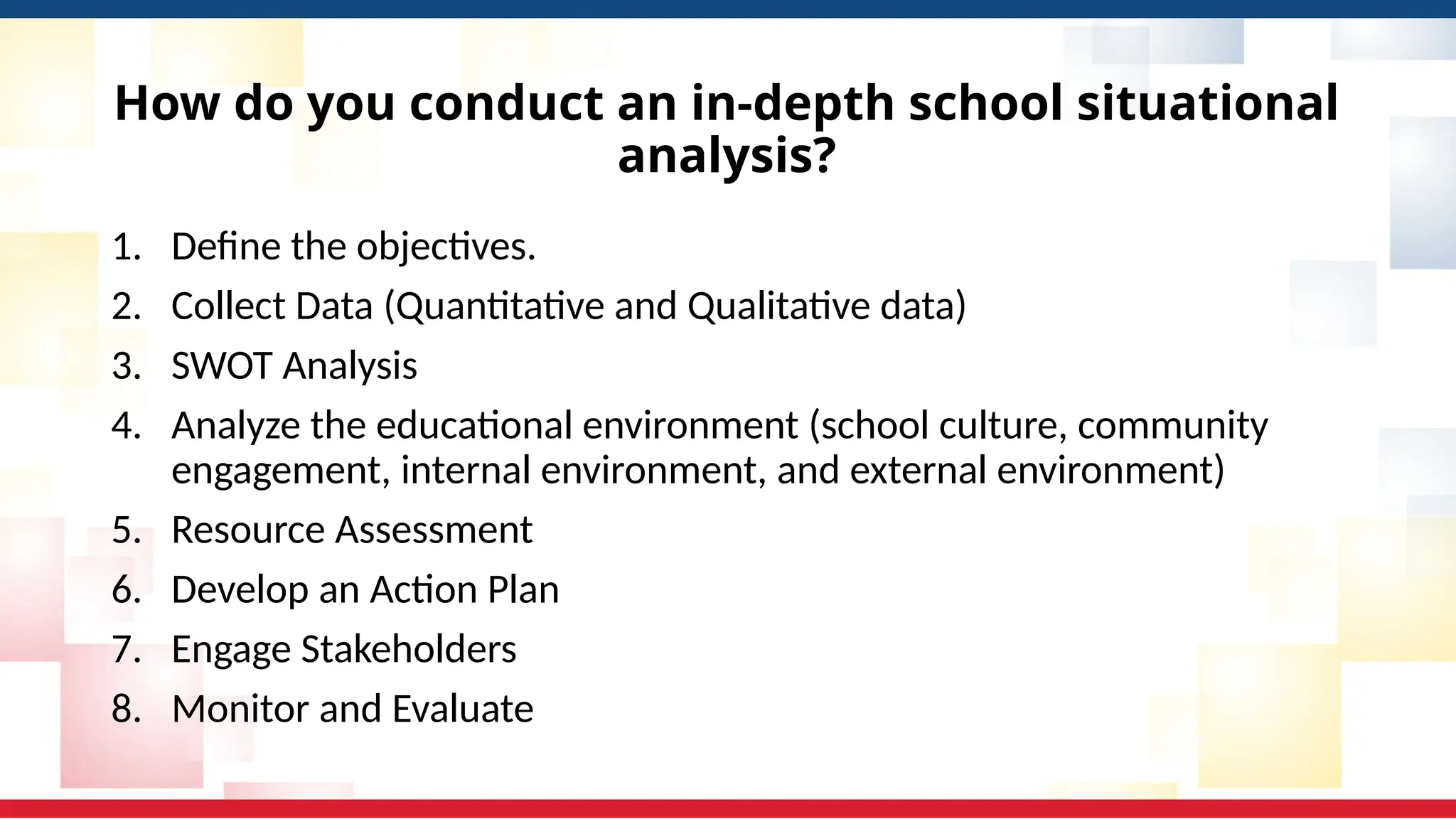 How do you conduct an in-depth school situational analysis?

1. Define the objectives.
2. Collect Data (Quantitative and Qualitative data)
3. SWOT Analysis
4. Analyze the educational environment (school culture, community engagement, internal environment, and external environment)
5. Resource Assessment
6. Develop an Action Plan
7. Engage Stakeholders
8. Monitor and Evaluate